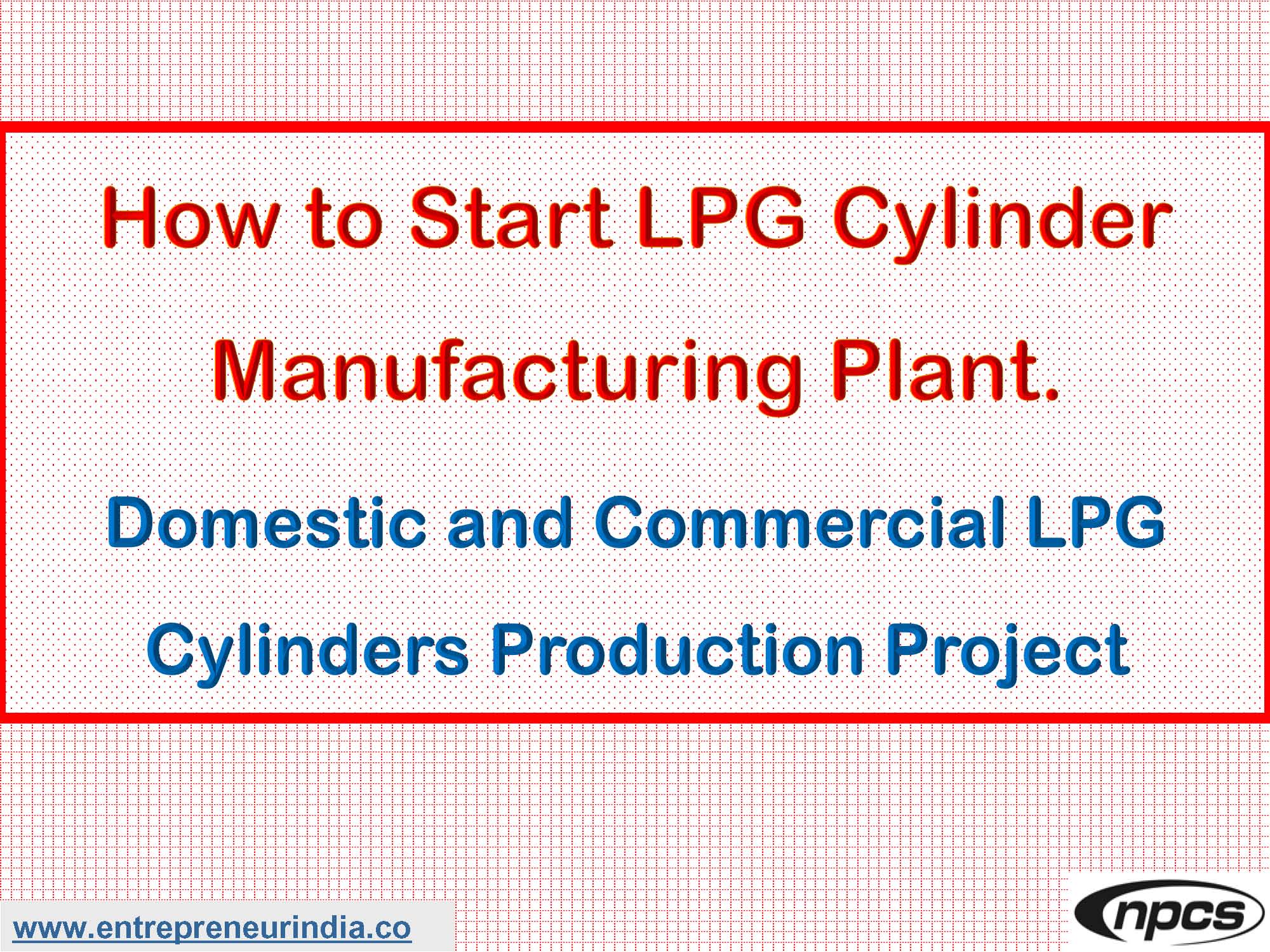 How to Start LPG Cylinder Manufacturing Plant.

Domestic and Commercial LPG Cylinders Production Project

www.entrepreneurindia.co

npcs